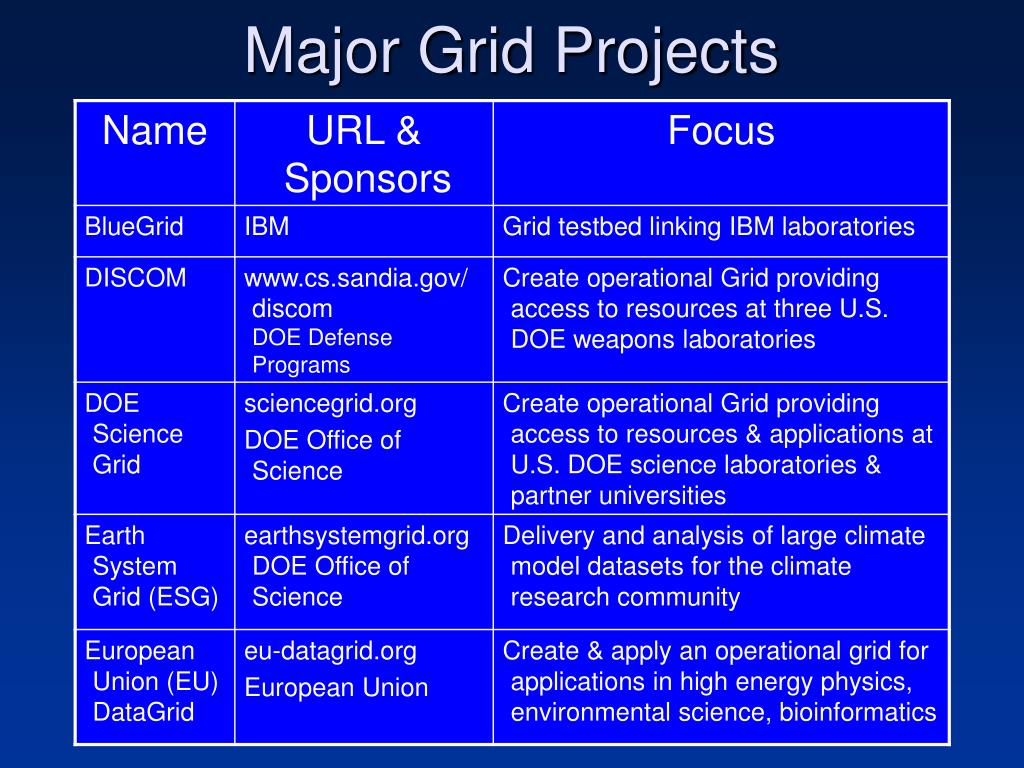 Major Grid Projects

| Name | URL & Sponsors | Focus |
|---|---|---|
| BlueGrid | IBM | Grid testbed linking IBM laboratories |
| DISCOM | www.cs.sandia.gov/discom DOE Defense Programs | Create operational Grid providing access to resources at three U.S. DOE weapons laboratories |
| DOE Science Grid | sciencegrid.org DOE Office of Science | Create operational Grid providing access to resources & applications at U.S. DOE science laboratories & partner universities |
| Earth System Grid (ESG) | earthsystemgrid.org DOE Office of Science | Delivery and analysis of large climate model datasets for the climate research community |
| European Union (EU) DataGrid | eu-datagrid.org European Union | Create & apply an operational grid for applications in high energy physics, environmental science, bioinformatics |